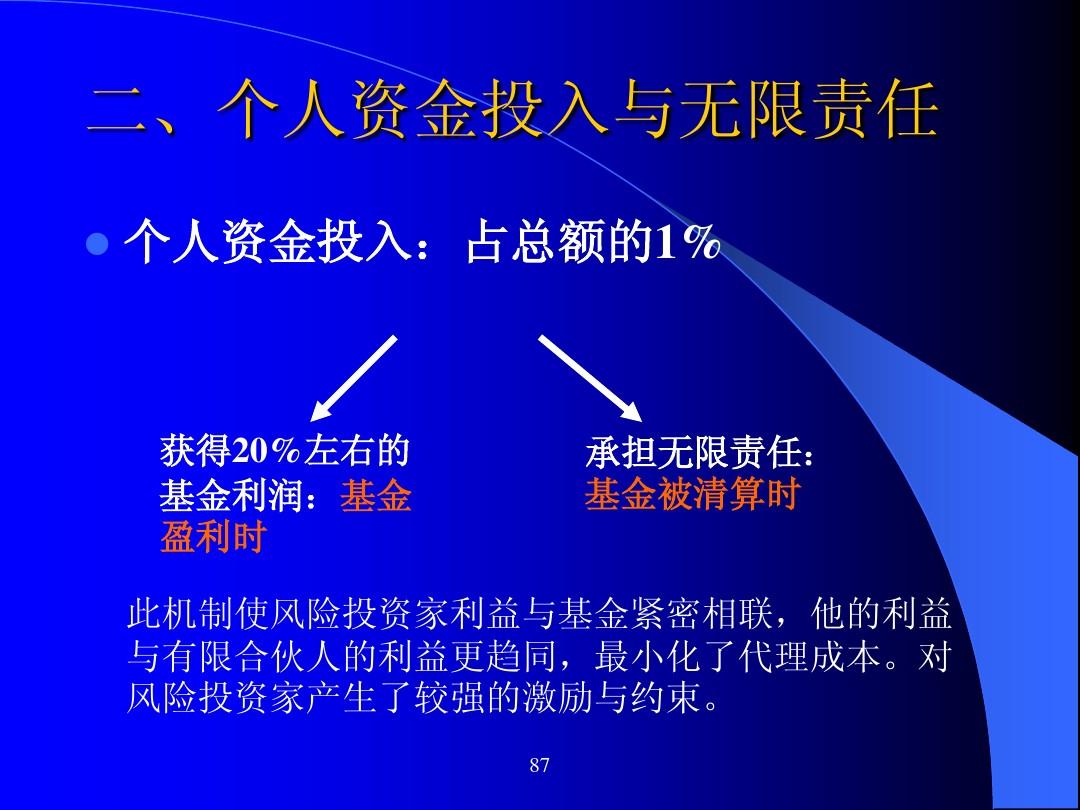 二、个人资金投入与无限责任

个人资金投入：占总额的1%

获得20%左右的基金利润：基金盈利时

承担无限责任：基金被清算时

此机制使风险投资家利益与基金紧密相联，他的利益与有限合伙人的利益更趋同，最小化了代理成本。对风险投资家产生了较强的激励与约束。

87